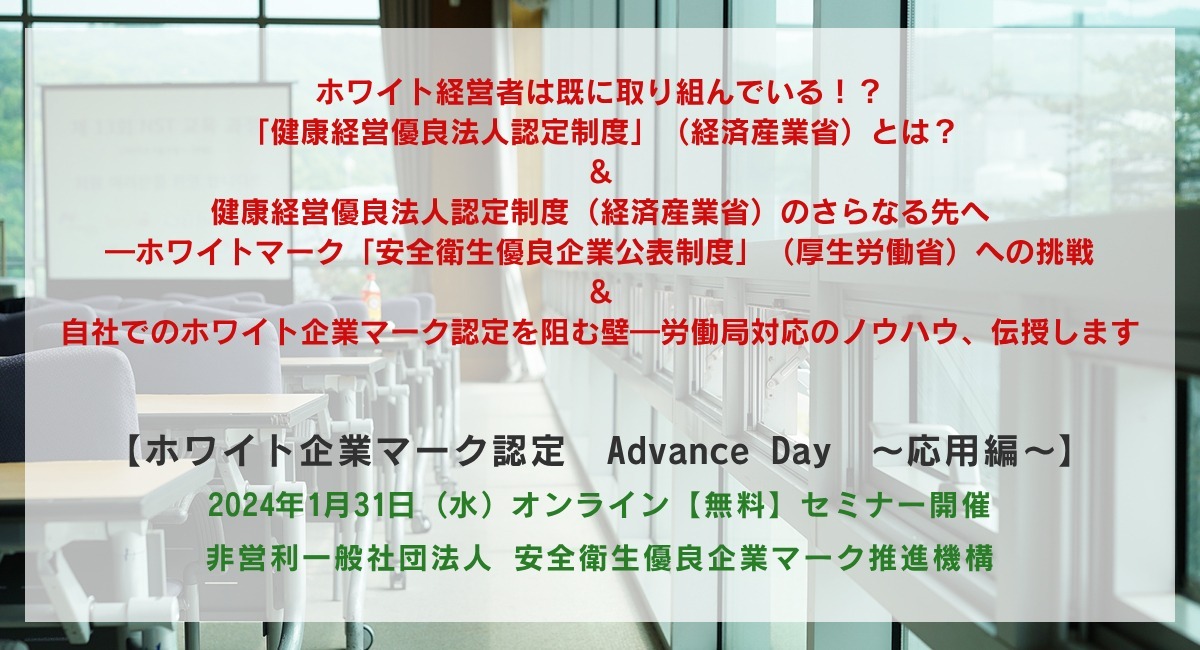 ホワイト経営者は既に取り組んでいる！？
「健康経営優良法人認定制度」（経済産業省）とは？
&
健康経営優良法人認定制度（経済産業省）のさらなる先へ
―ホワイトマーク「安全衛生優良企業公表制度」（厚生労働省）への挑戦
&
自社でのホワイト企業マーク認定を阻む壁―労働局対応のノウハウ、伝授します

【ホワイト企業マーク認定　Advance Day　～応用編～】
2024年1月31日（水）オンライン【無料】セミナー開催
非営利一般社団法人　安全衛生優良企業マーク推進機構